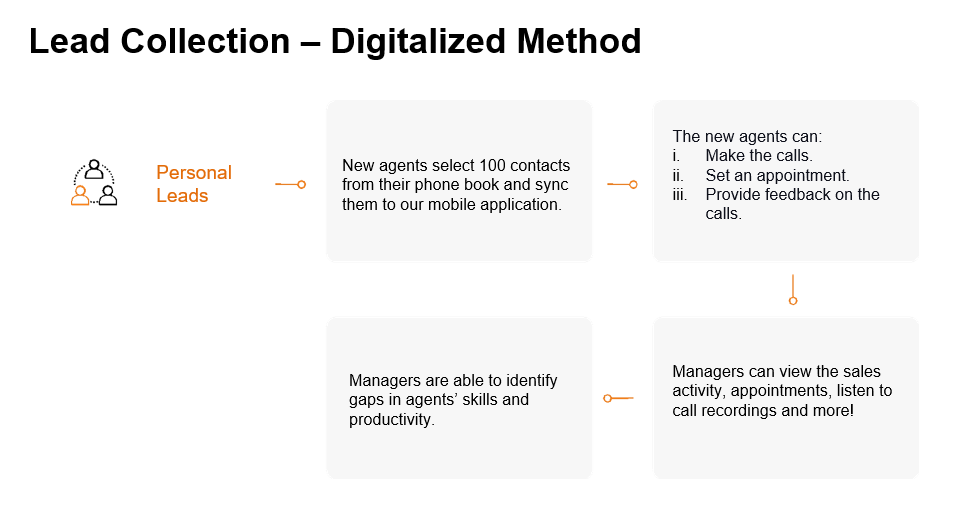 Lead Collection – Digitalized Method

Personal Leads

New agents select 100 contacts from their phone book and sync them to our mobile application.

The new agents can:
i. Make the calls.
ii. Set an appointment.
iii. Provide feedback on the calls.

Managers can view the sales activity, appointments, listen to call recordings and more!

Managers are able to identify gaps in agents' skills and productivity.